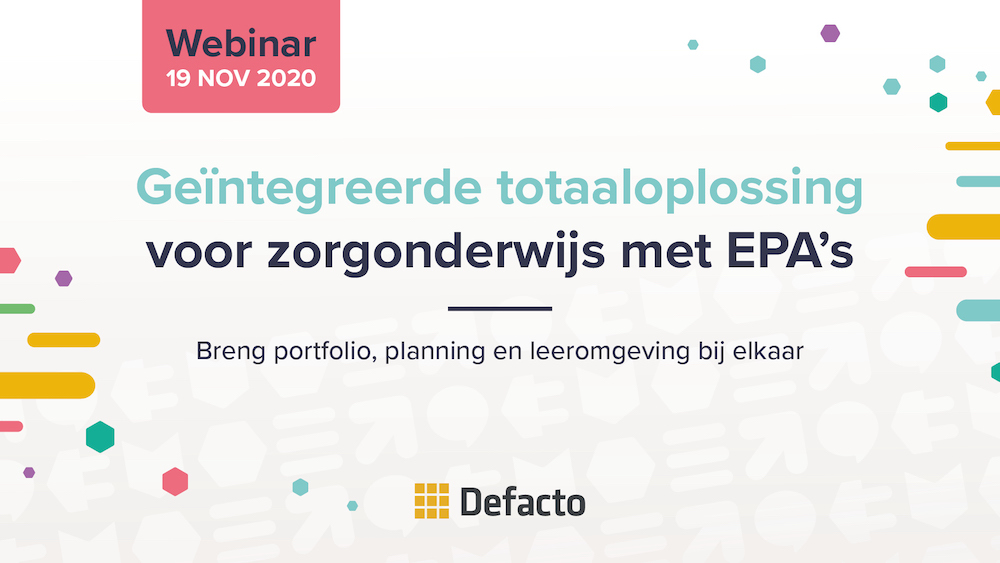 Webinar
19 NOV 2020

Geïntegreerde totaaloplossing voor zorgonderwijs met EPA's

Breng portfolio, planning en leeromgeving bij elkaar

Defacto